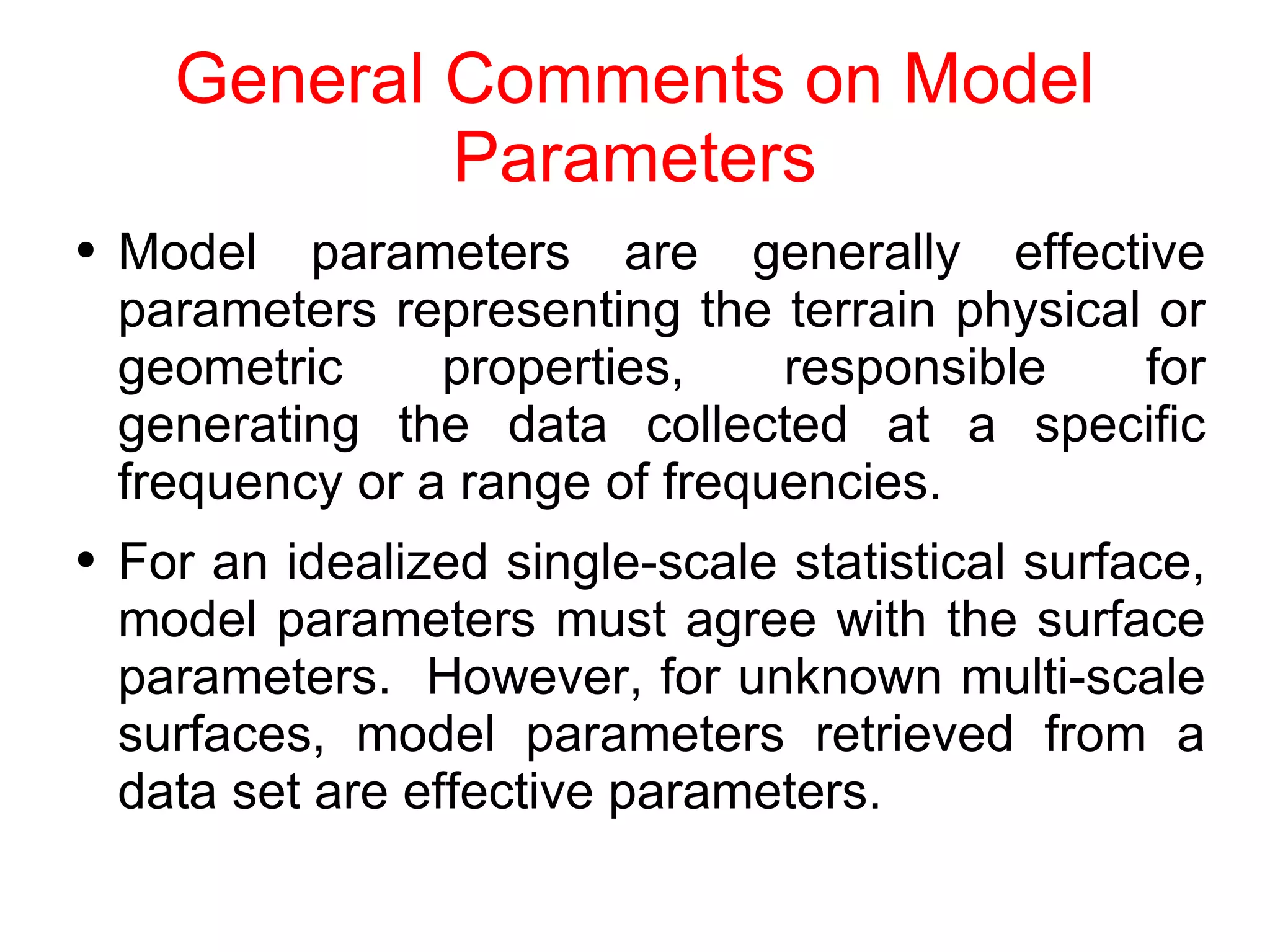 General Comments on Model Parameters

• Model parameters are generally effective parameters representing the terrain physical or geometric properties, responsible for generating the data collected at a specific frequency or a range of frequencies.

• For an idealized single-scale statistical surface, model parameters must agree with the surface parameters. However, for unknown multi-scale surfaces, model parameters retrieved from a data set are effective parameters.